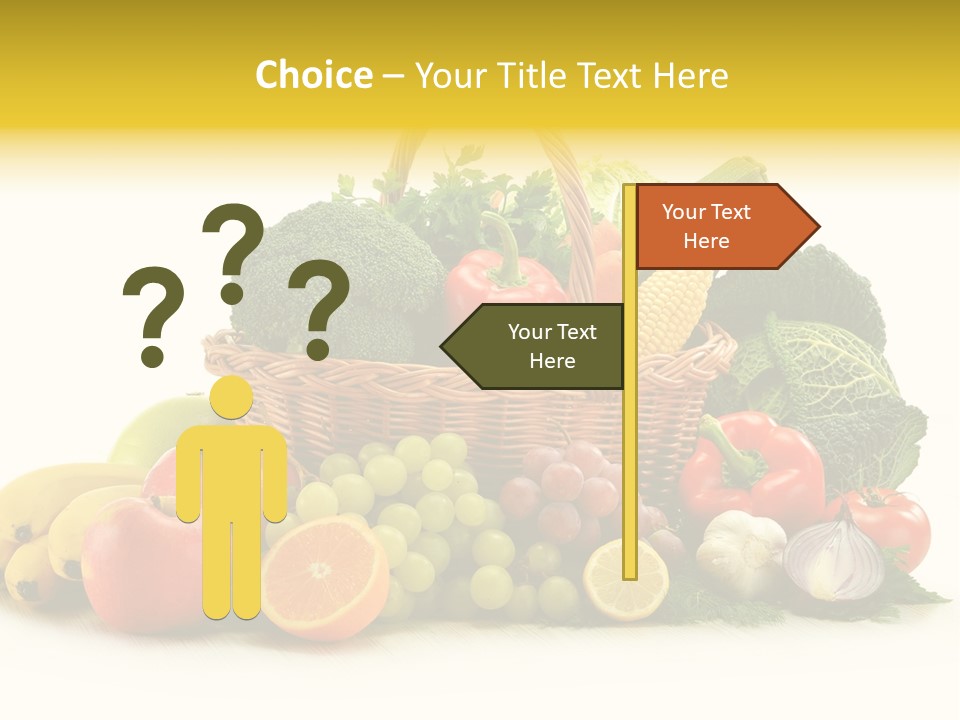 Choice – Your Title Text Here

? ? ?

Your Text Here

Your Text Here